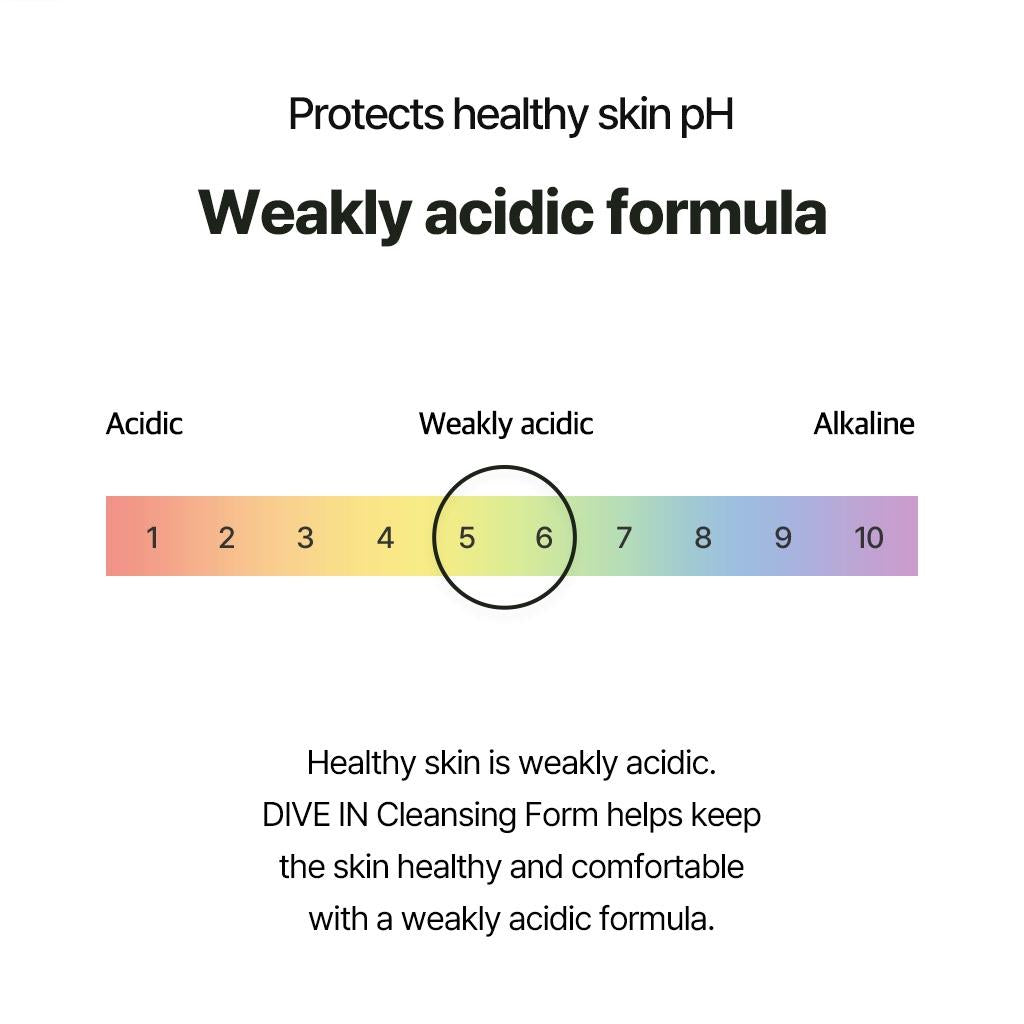 Protects healthy skin pH

Weakly acidic formula

Acidic

Weakly acidic

Alkaline

1 2 3 4 5 6 7 8 9 10

Healthy skin is weakly acidic. DIVE IN Cleansing Form helps keep the skin healthy and comfortable with a weakly acidic formula.